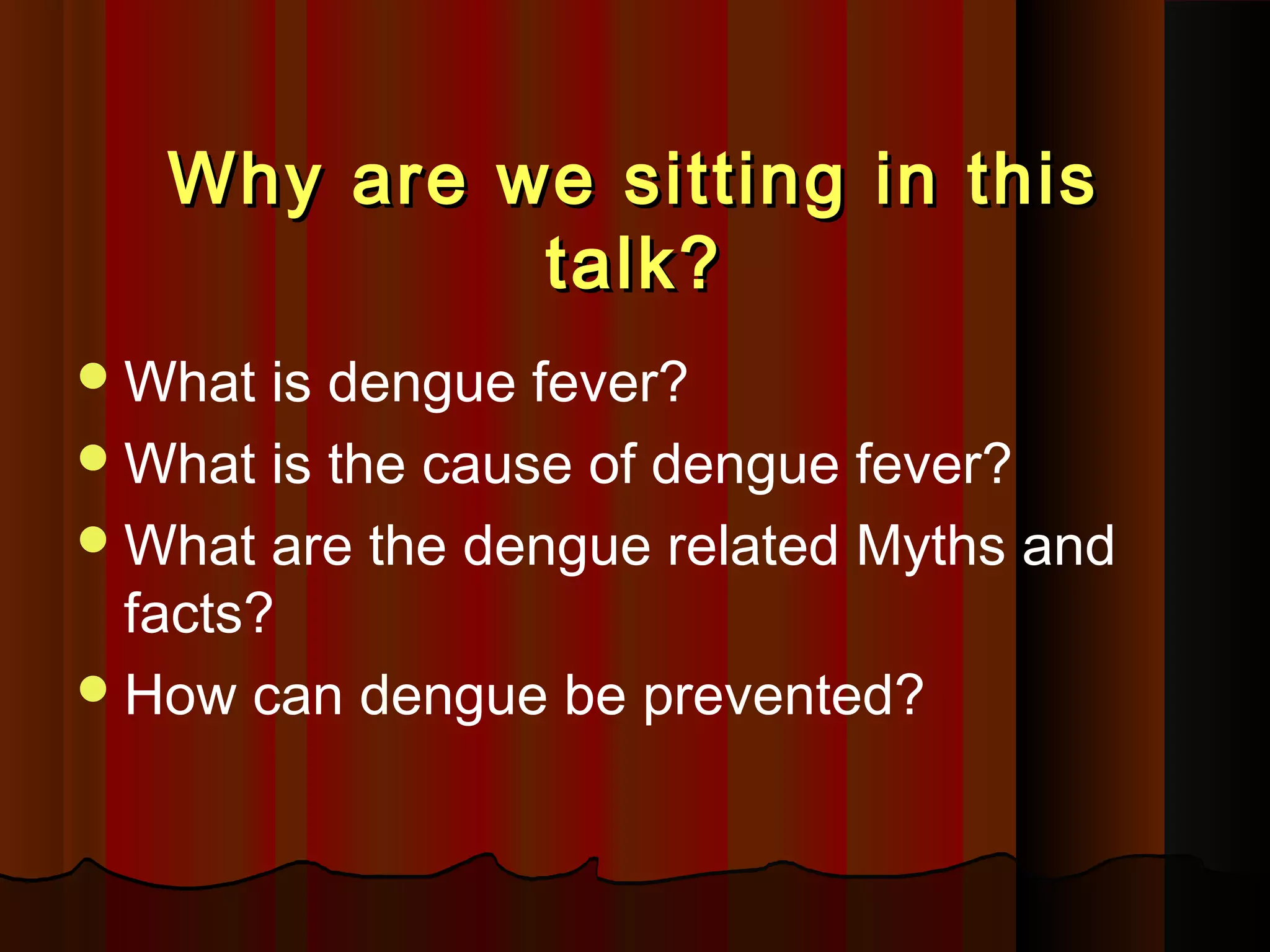 Why are we sitting in this talk?

- What is dengue fever?
- What is the cause of dengue fever?
- What are the dengue related Myths and facts?
- How can dengue be prevented?